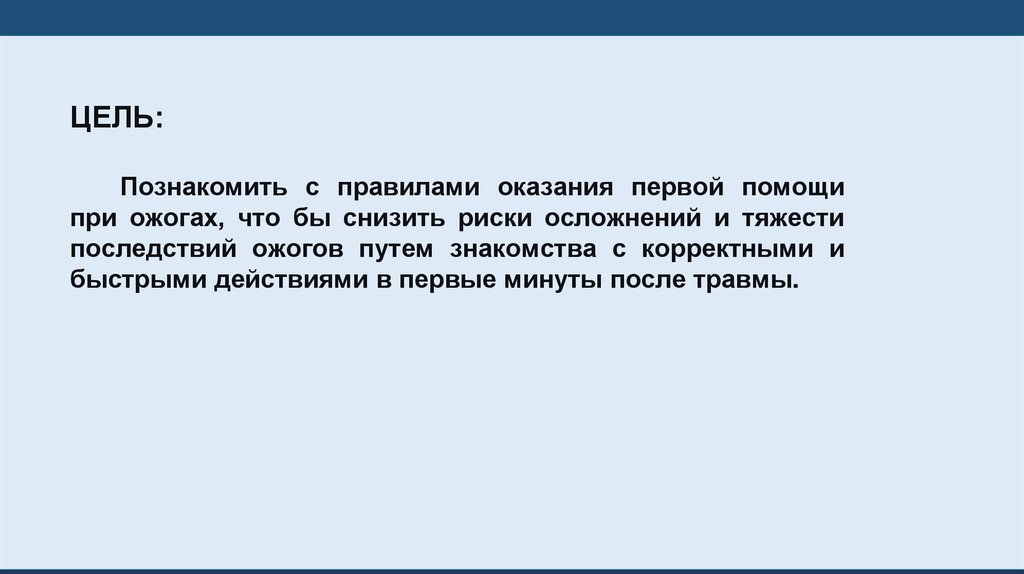 ЦЕЛЬ:

Познакомить с правилами оказания первой помощи при ожогах, что бы снизить риски осложнений и тяжести последствий ожогов путем знакомства с корректными и быстрыми действиями в первые минуты после травмы.